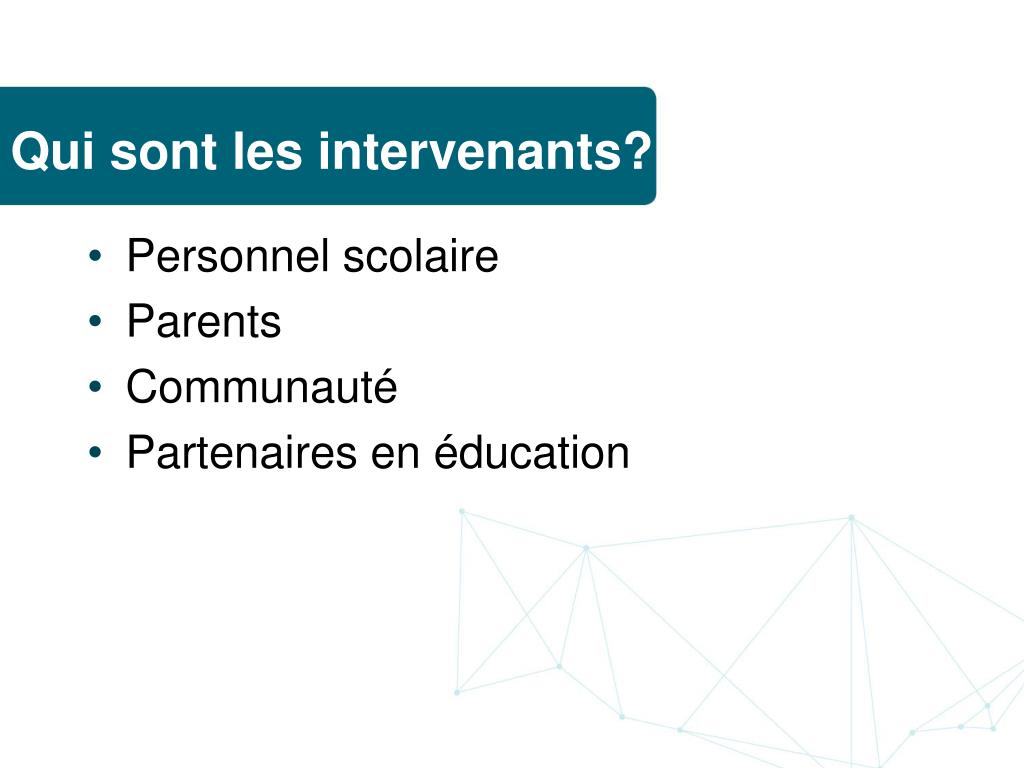 Qui sont les intervenants?

• Personnel scolaire
• Parents
• Communauté
• Partenaires en éducation